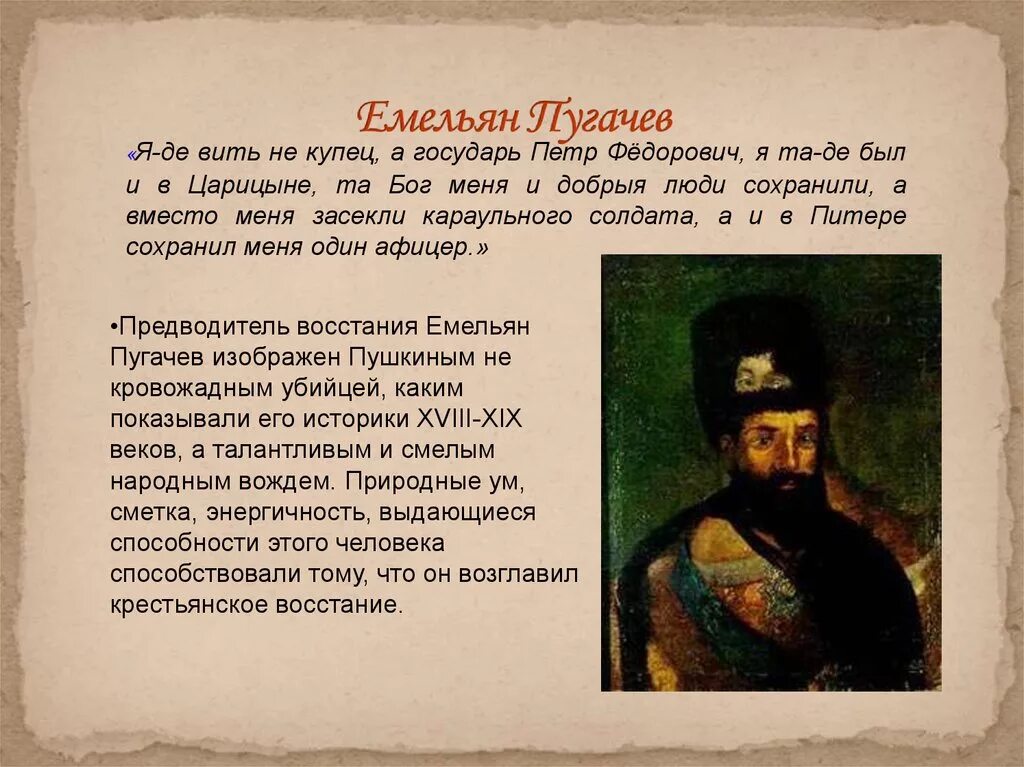 Емельян Пугачев

«Я-де вить не купец, а государь Петр Фёдорович, я та-де был и в Царицыне, та Бог меня и добрыя люди сохранили, а вместо меня засекли караульного солдата, а и в Питере сохранил меня один афицер.»

•Предводитель восстания Емельян Пугачев изображен Пушкиным не кровожадным убийцей, каким показывали его историки XVIII-XIX веков, а талантливым и смелым народным вождем. Природные ум, сметка, энергичность, выдающиеся способности этого человека способствовали тому, что он возглавил крестьянское восстание.